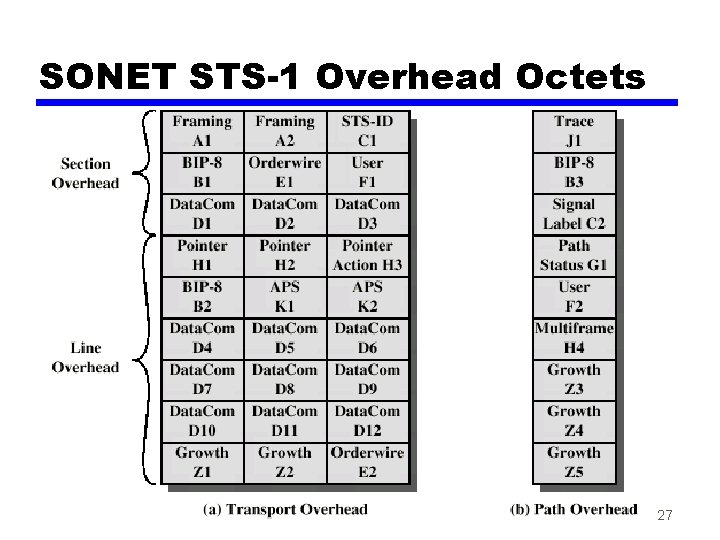 SONET STS-1 Overhead Octets

Section Overhead

Line Overhead

| Framing A1 | Framing A2 | STS-ID C1 |
|---|---|---|
| BIP-8 B1 | Orderwire E1 | User F1 |
| DataCom D1 | DataCom D2 | DataCom D3 |
| Pointer H1 | Pointer H2 | Pointer Action H3 |
| BIP-8 B2 | APS K1 | APS K2 |
| DataCom D4 | DataCom D5 | DataCom D6 |
| DataCom D7 | DataCom D8 | DataCom D9 |
| DataCom D10 | DataCom D11 | DataCom D12 |
| Growth Z1 | Growth Z2 | Orderwire E2 |

(a) Transport Overhead

| Trace J1 |
|---|
| BIP-8 B3 |
| Signal Label C2 |
| Path Status G1 |
| User F2 |
| Multiframe H4 |
| Growth Z3 |
| Growth Z4 |
| Growth Z5 |

(b) Path Overhead

27